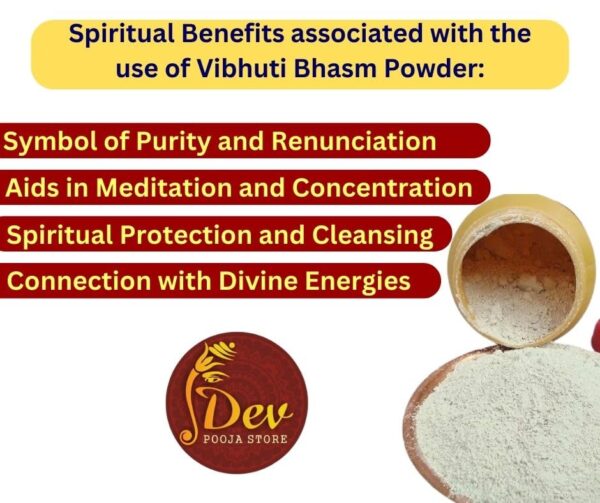 Spiritual Benefits associated with the use of Vibhuti Bhasm Powder:

Symbol of Purity and Renunciation

Aids in Meditation and Concentration

Spiritual Protection and Cleansing

Connection with Divine Energies

Dev
POOJA STORE